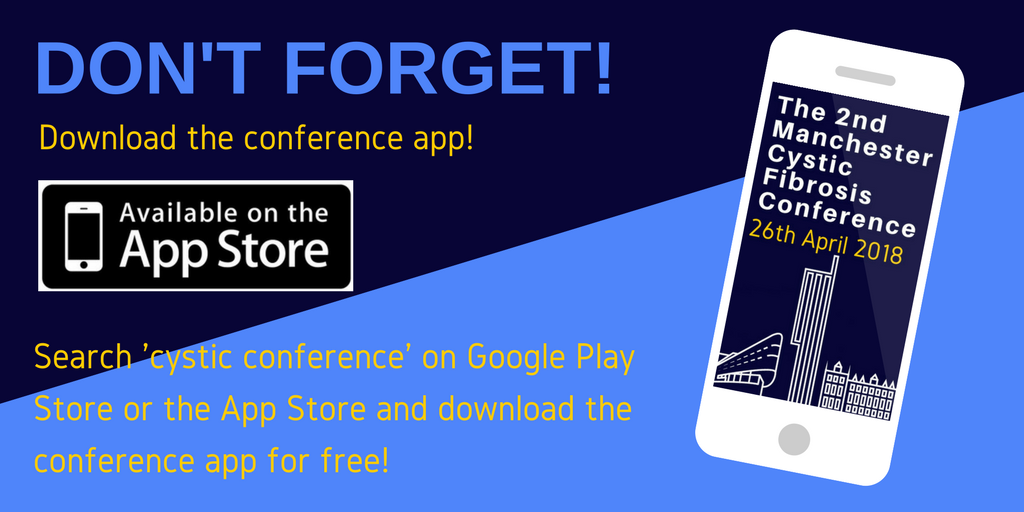 DON'T FORGET!

Download the conference app!

Available on the
App Store

Search 'cystic conference' on Google Play Store or the App Store and download the conference app for free!

The 2nd Manchester Cystic Fibrosis Conference
26th April 2018